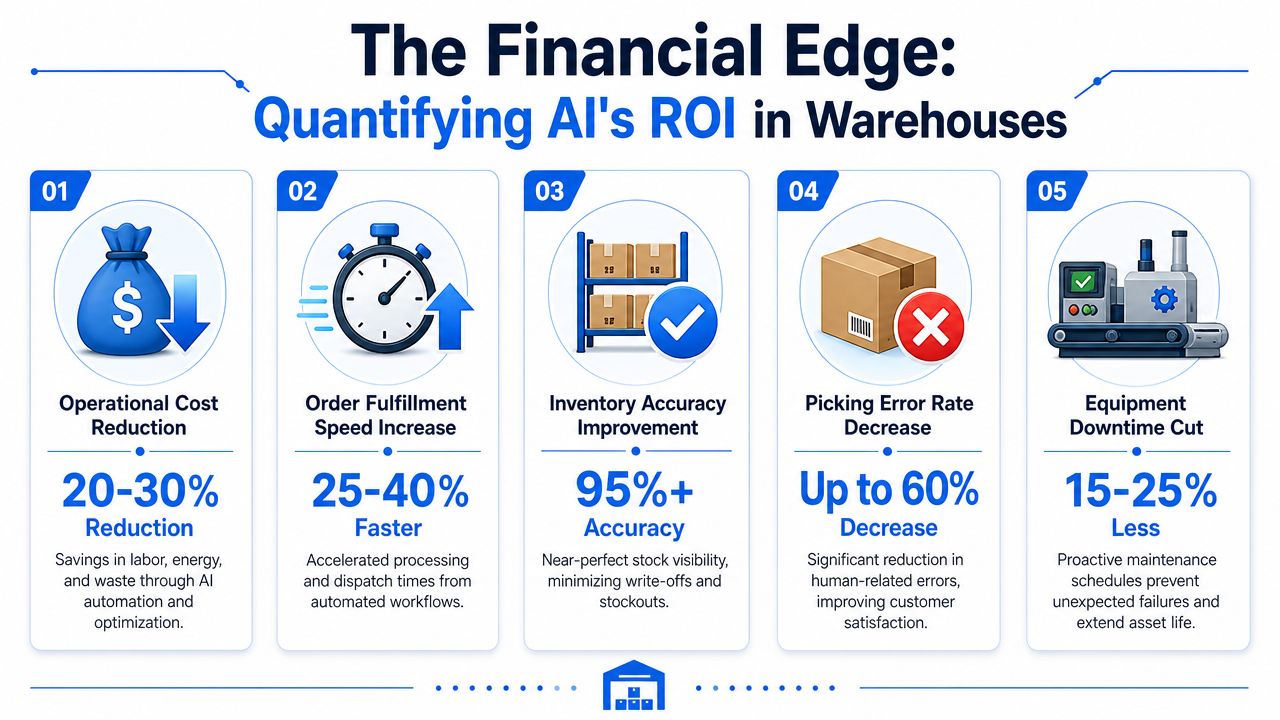 The Financial Edge:
Quantifying AI's ROI in Warehouses

01
$
Operational Cost Reduction
20-30%
Reduction
Savings in labor, energy, and waste through AI automation and optimization.

02
Order Fulfillment Speed Increase
25-40%
Faster
Accelerated processing and dispatch times from automated workflows.

03
Inventory Accuracy Improvement
95%+
Accuracy
Near-perfect stock visibility, minimizing write-offs and stockouts.

04
Picking Error Rate Decrease
Up to 60%
Decrease
Significant reduction in human-related errors, improving customer satisfaction.

05
Equipment Downtime Cut
15-25%
Less
Proactive maintenance schedules prevent unexpected failures and extend asset life.